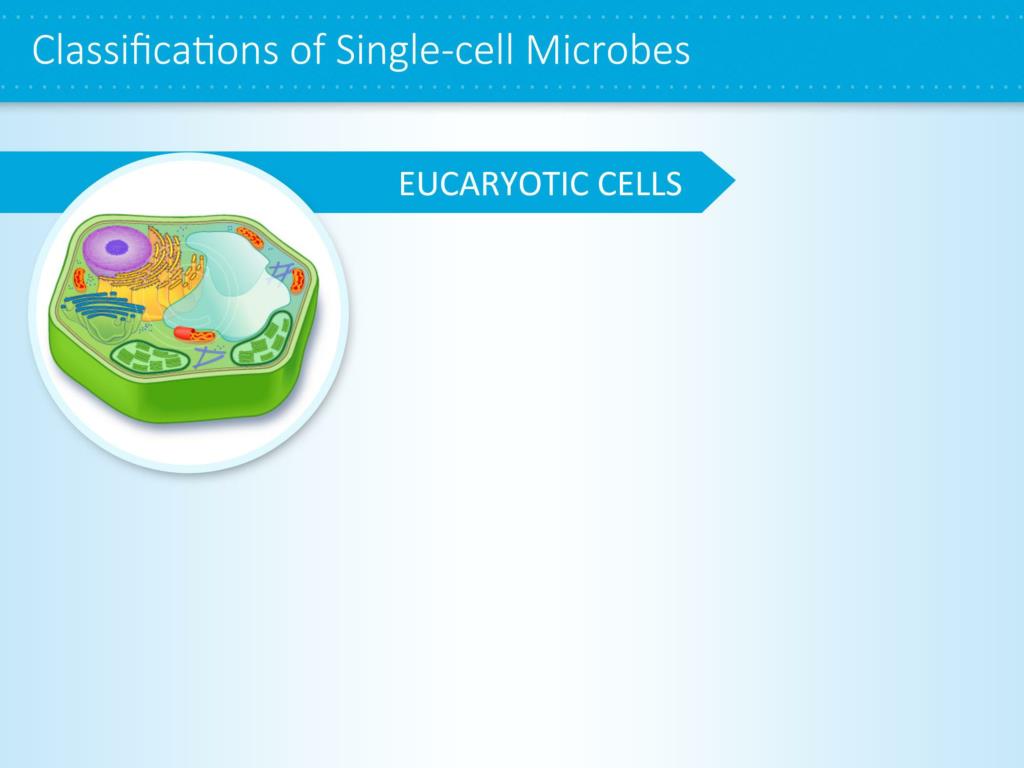 Classifications of Single-cell Microbes

EUCARYOTIC CELLS